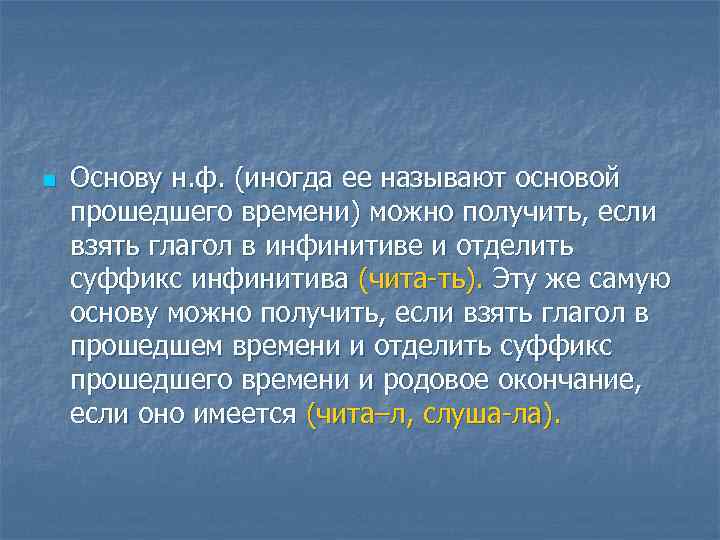 Основу н.ф. (иногда ее называют основой прошедшего времени) можно получить, если взять глагол в инфинитиве и отделить суффикс инфинитива (чита-ть). Эту же самую основу можно получить, если взять глагол в прошедшем времени и отделить суффикс прошедшего времени и родовое окончание, если оно имеется (чита–л, слуша-ла).